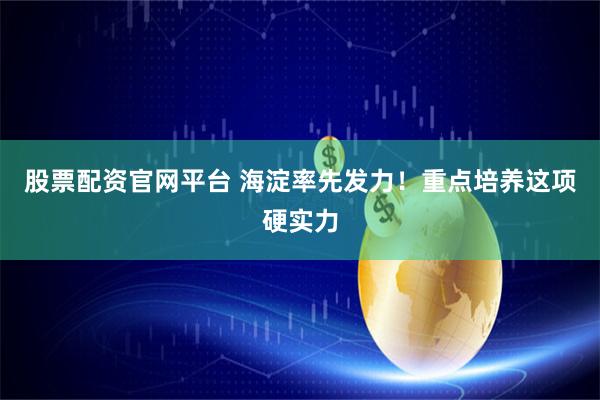 股票配资官网平台 海淀率先发力！重点培养这项硬实力

$

$